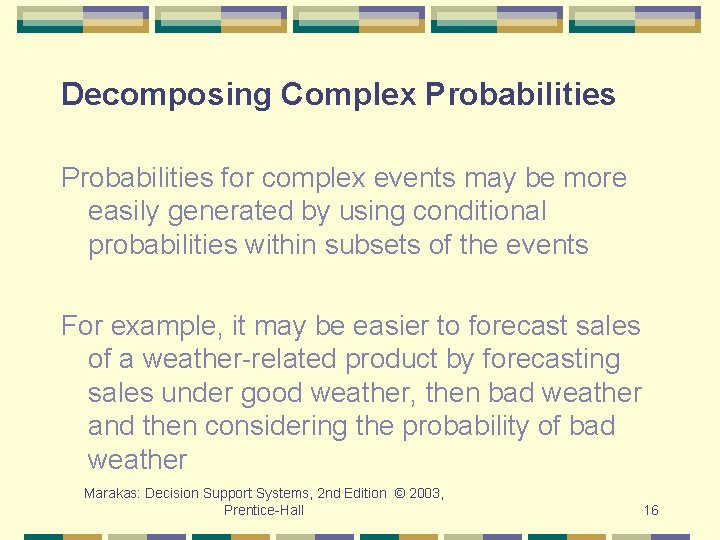 Decomposing Complex Probabilities

Probabilities for complex events may be more easily generated by using conditional probabilities within subsets of the events

For example, it may be easier to forecast sales of a weather-related product by forecasting sales under good weather, then bad weather and then considering the probability of bad weather

Marakas: Decision Support Systems, 2nd Edition © 2003, Prentice-Hall

16